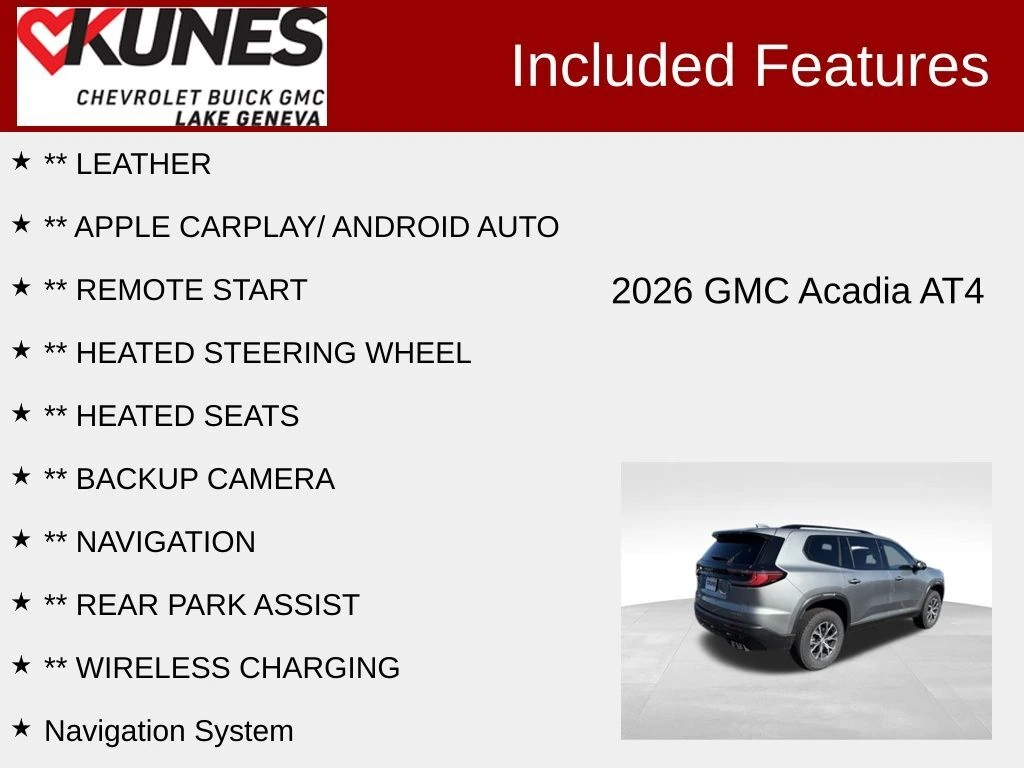 KUNES
CHEVROLET BUICK GMC
LAKE GENEVA

Included Features

★ ** LEATHER

★ ** APPLE CARPLAY/ ANDROID AUTO

★ ** REMOTE START

★ ** HEATED STEERING WHEEL

★ ** HEATED SEATS

★ ** BACKUP CAMERA

★ ** NAVIGATION

★ ** REAR PARK ASSIST

★ ** WIRELESS CHARGING

★ Navigation System

2026 GMC Acadia AT4